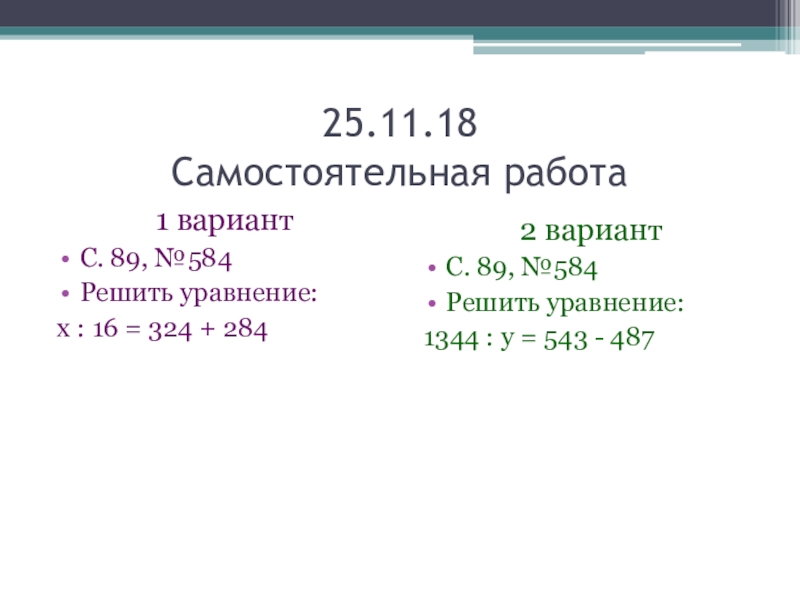 25.11.18
Самостоятельная работа

1 вариант
• С. 89, №584
• Решить уравнение:
$x : 16 = 324 + 284$

2 вариант
• С. 89, №584
• Решить уравнение:
$1344 : y = 543 - 487$